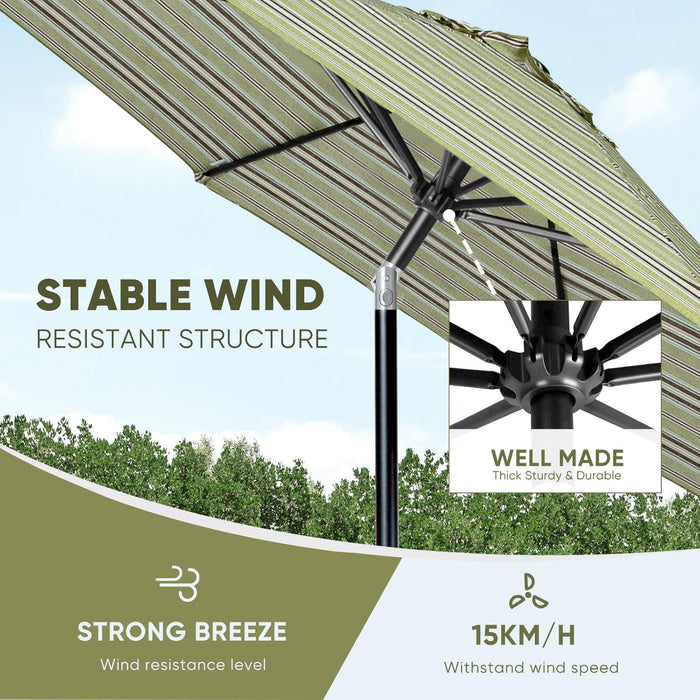 STABLE WIND
RESISTANT STRUCTURE

WELL MADE
Thick Sturdy & Durable

STRONG BREEZE
Wind resistance level

15KM/H
Withstand wind speed